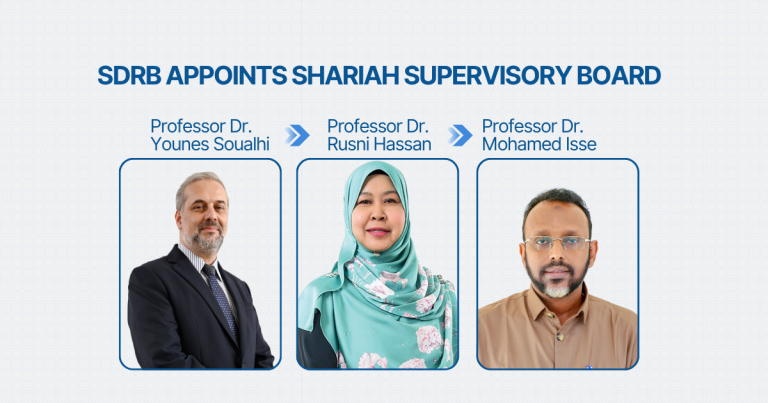 SDRB APPOINTS SHARIAH SUPERVISORY BOARD

Professor Dr.
Younes Soualhi

Professor Dr.
Rusni Hassan

Professor Dr.
Mohamed Isse